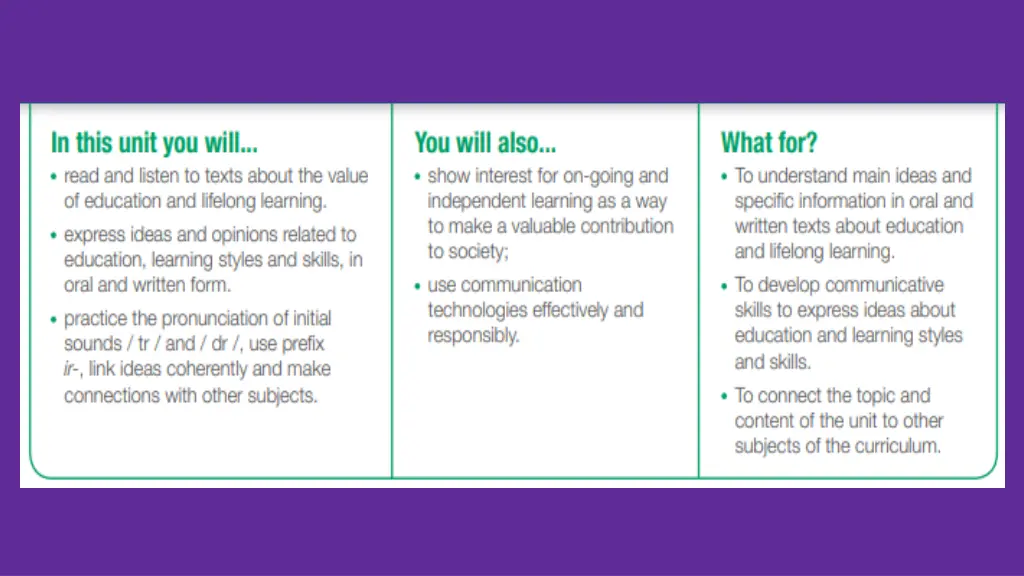 In this unit you will...

• read and listen to texts about the value of education and lifelong learning.

• express ideas and opinions related to education, learning styles and skills, in oral and written form.

• practice the pronunciation of initial sounds / tr / and / dr /, use prefix ir-, link ideas coherently and make connections with other subjects.

You will also...

• show interest for on-going and independent learning as a way to make a valuable contribution to society;

• use communication technologies effectively and responsibly.

What for?

• To understand main ideas and specific information in oral and written texts about education and lifelong learning.

• To develop communicative skills to express ideas about education and learning styles and skills.

• To connect the topic and content of the unit to other subjects of the curriculum.